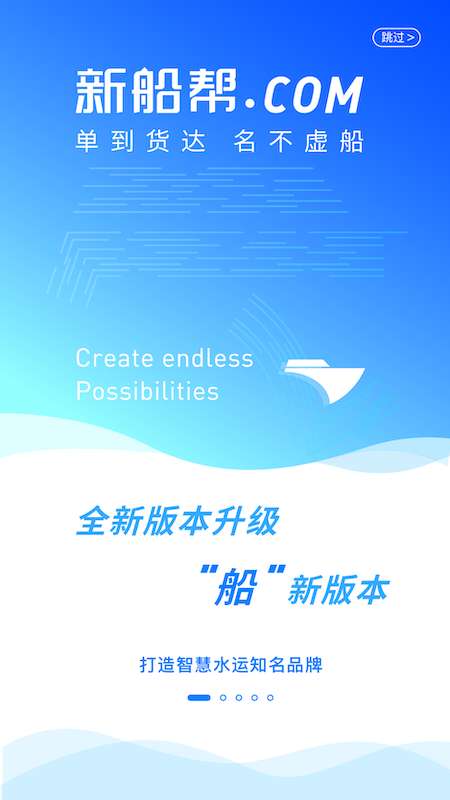 跳过 >

新船帮.COM

单到货达 名不虚船

Create endless Possibilities

全新版本升级

“船”新版本

打造智慧水运知名品牌